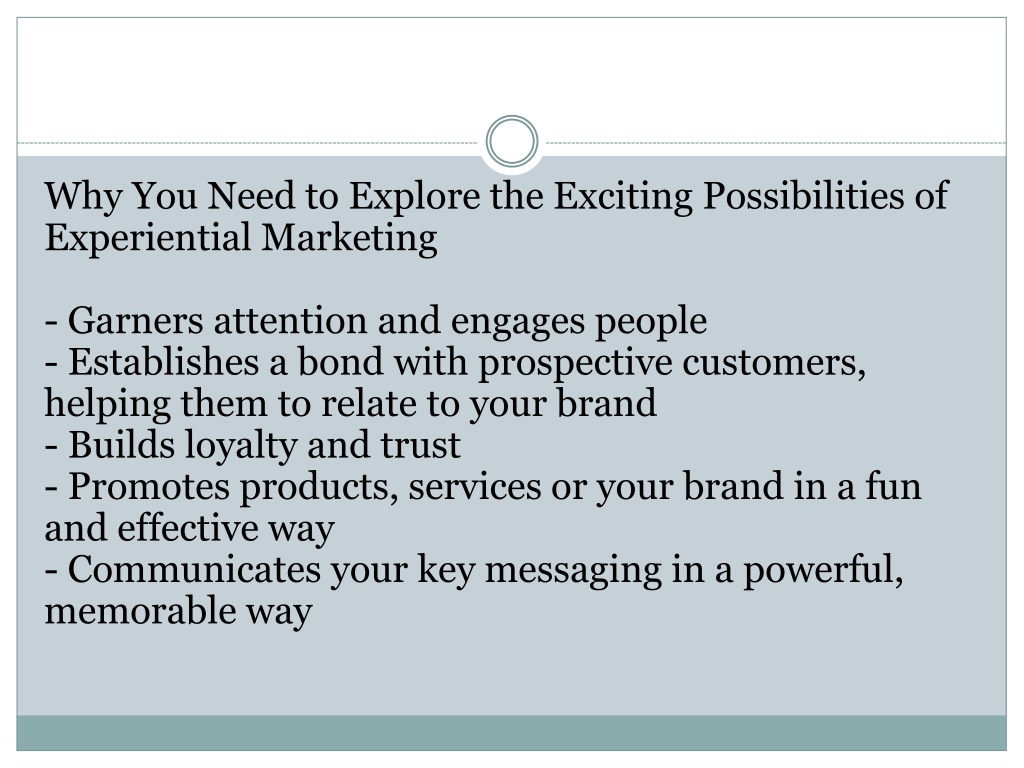 Why You Need to Explore the Exciting Possibilities of Experiential Marketing

- Garners attention and engages people
- Establishes a bond with prospective customers, helping them to relate to your brand
- Builds loyalty and trust
- Promotes products, services or your brand in a fun and effective way
- Communicates your key messaging in a powerful, memorable way